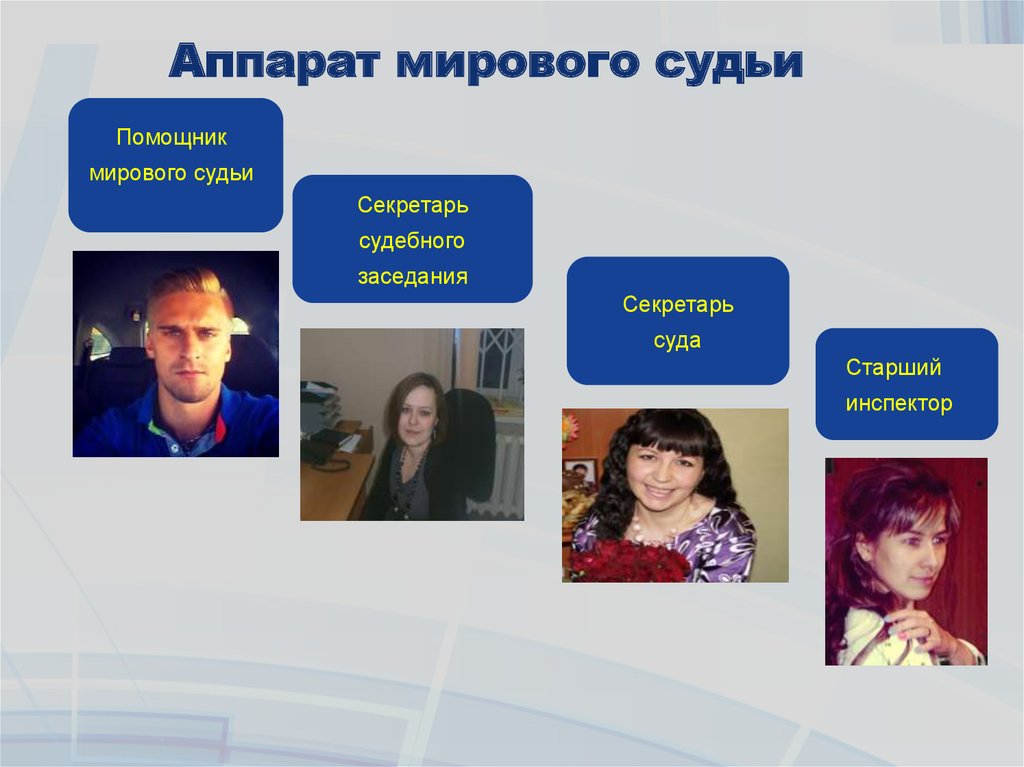 Аппарат мирового судьи

Помощник мирового судьи

Секретарь судебного заседания

Секретарь суда

Старший инспектор